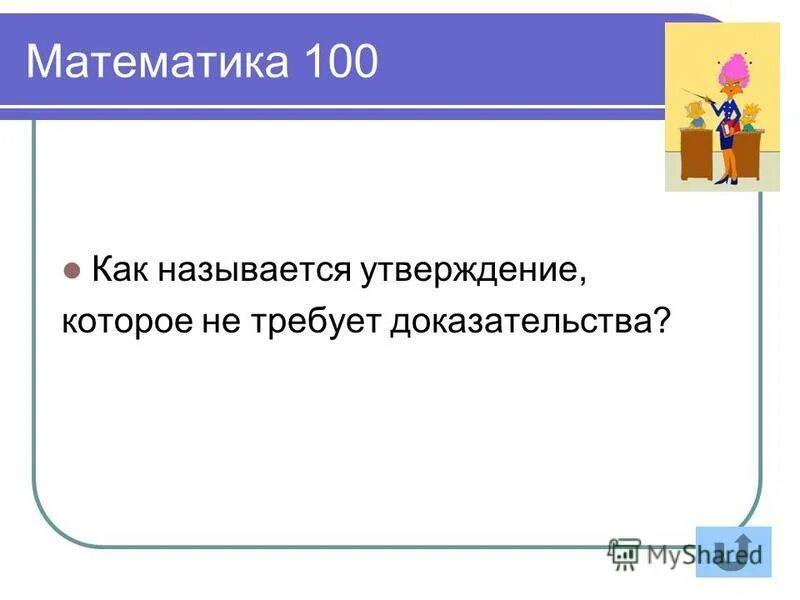 Математика 100

Как называется утверждение, которое не требует доказательства?

MyShared